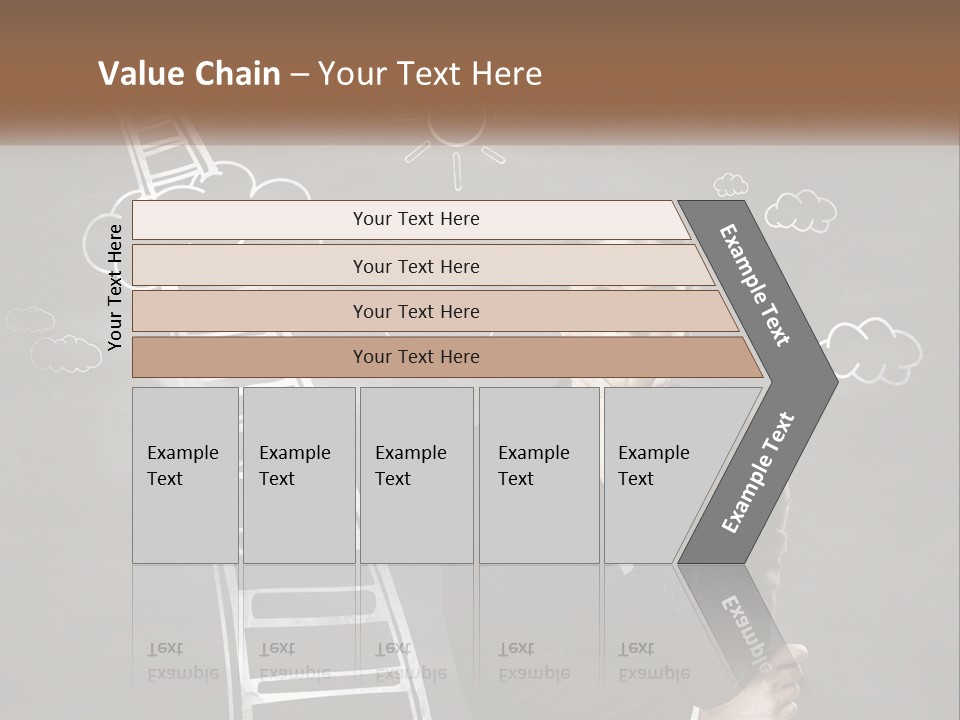 Value Chain – Your Text Here

Your Text Here

Your Text Here

Your Text Here

Your Text Here

Your Text Here

Example Text

Example Text

Example Text

Example Text

Example Text

Example Text

Example Text